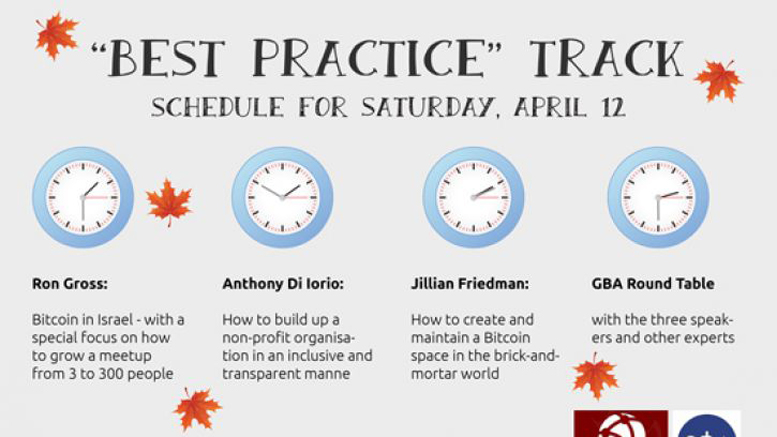 "BEST PRACTICE" TRACK

SCHEDULE FOR SATURDAY, APRIL 12

Ron Gross:

Bitcoin in Israel - with a special focus on how to grow a meetup from 3 to 300 people

Anthony Di Iorio:

How to build up a non-profit organisation in an inclusive and transparent manne

Jillian Friedman:

How to create and maintain a Bitcoin space in the brick-and-mortar world

GBA Round Table

with the three speakers and other experts